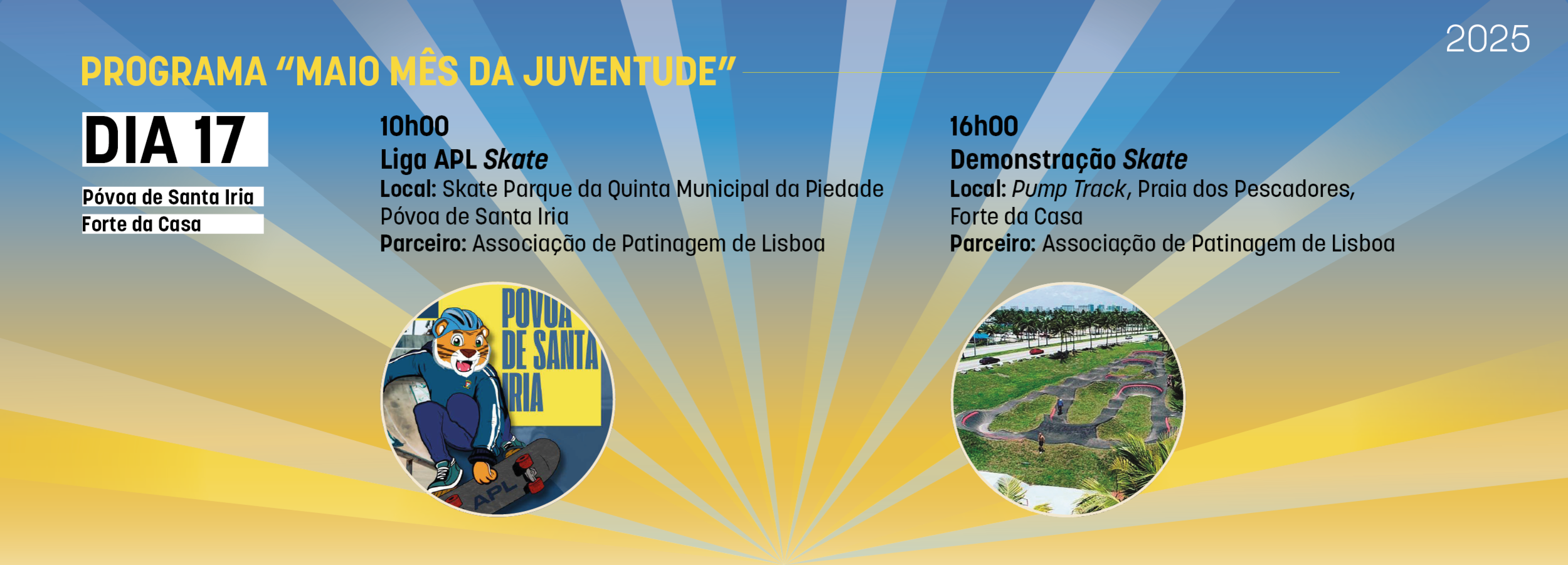 2025

PROGRAMA “MAIO MÊS DA JUVENTUDE”

DIA 17

Póvoa de Santa Iria
Forte da Casa

10h00
Liga APL Skate
Local: Skate Parque da Quinta Municipal da Piedade Póvoa de Santa Iria
Parceiro: Associação de Patinagem de Lisboa

POVOA DE SANTA IRIA

APL

16h00
Demonstração Skate
Local: Pump Track, Praia dos Pescadores, Forte da Casa
Parceiro: Associação de Patinagem de Lisboa